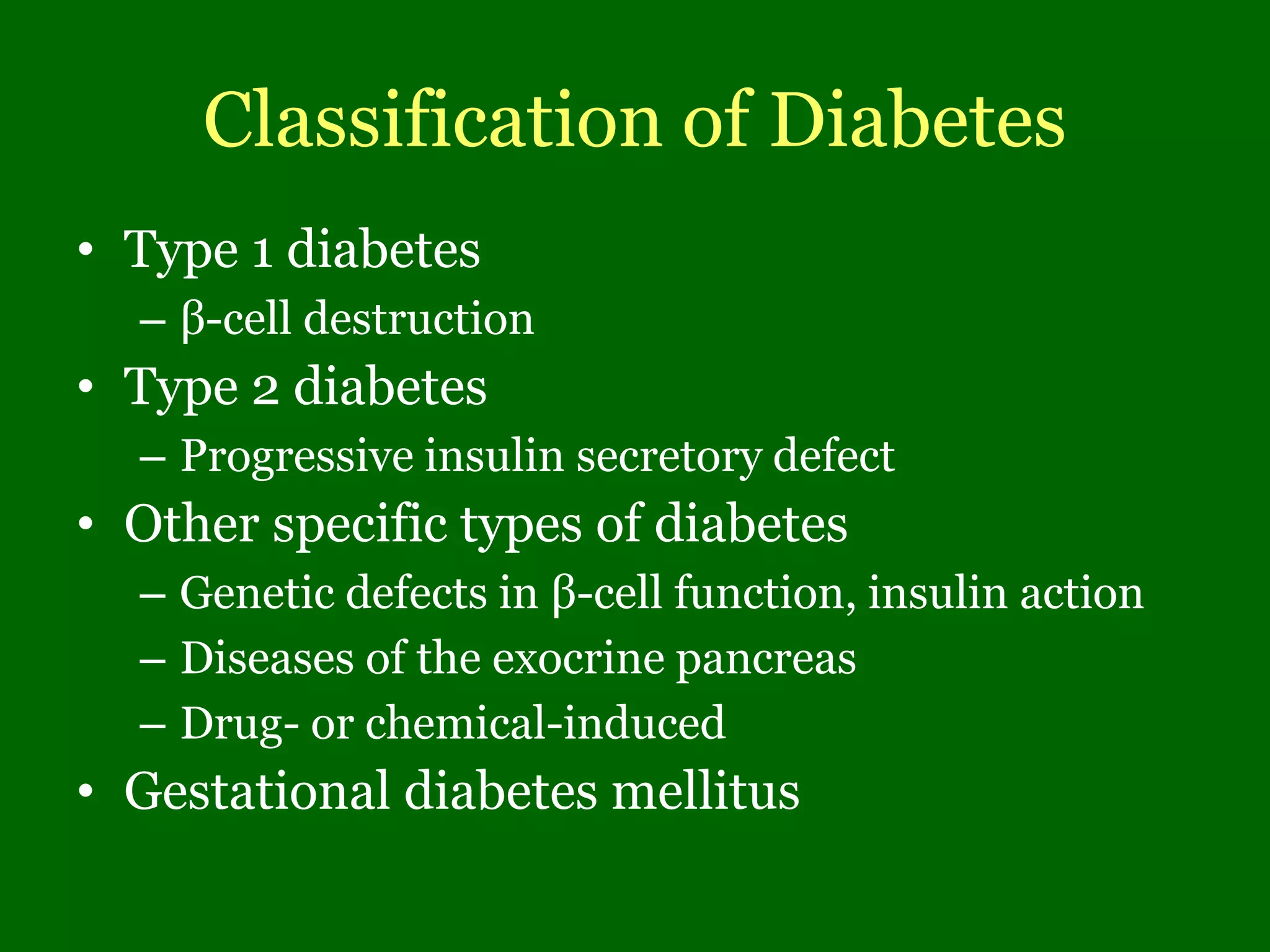 Classification of Diabetes

• Type 1 diabetes
– β-cell destruction
• Type 2 diabetes
– Progressive insulin secretory defect
• Other specific types of diabetes
– Genetic defects in β-cell function, insulin action
– Diseases of the exocrine pancreas
– Drug- or chemical-induced
• Gestational diabetes mellitus